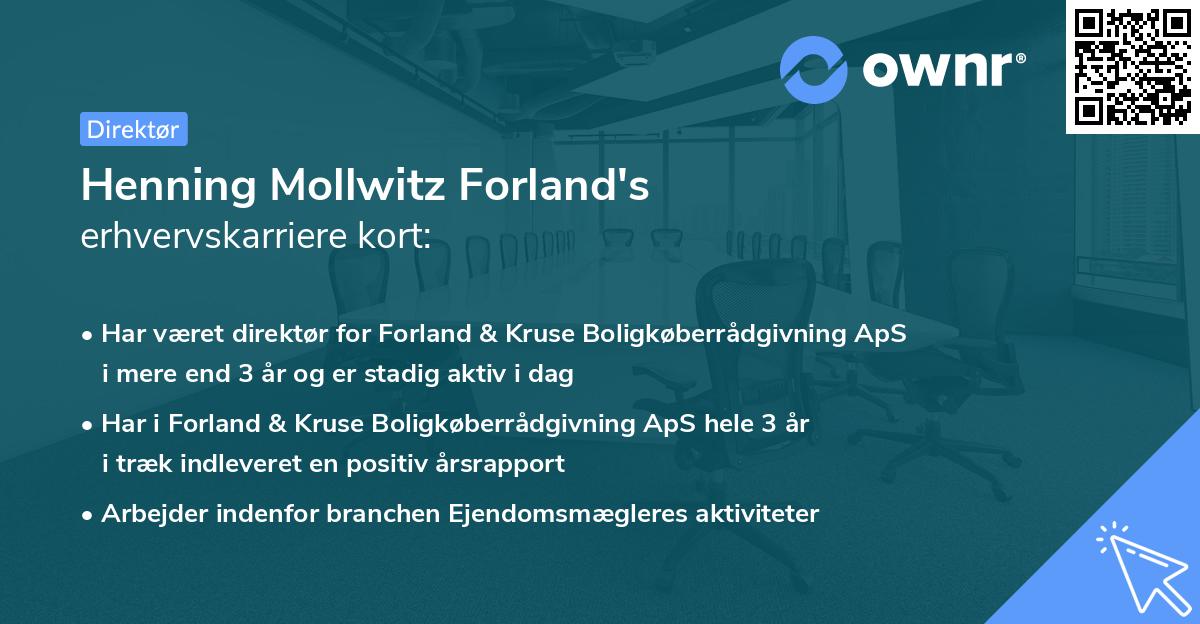 ownr®

Direktør

Henning Mollwitz Forland's
erhvervskarriere kort:

• Har været direktør for Forland & Kruse Boligkøberrådgivning ApS i mere end 3 år og er stadig aktiv i dag

• Har i Forland & Kruse Boligkøberrådgivning ApS hele 3 år i træk indleveret en positiv årsrapport

• Arbejder indenfor branchen Ejendomsmægleres aktiviteter